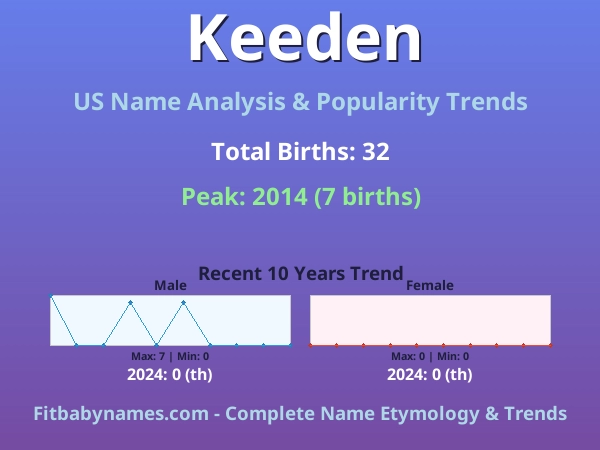 Keeden

US Name Analysis & Popularity Trends

Total Births: 32

Peak: 2014 (7 births)

Recent 10 Years Trend

Male

Max: 7 | Min: 0

2024: 0 (th)

Female

Max: 0 | Min: 0

2024: 0 (th)

Fitbabynames.com - Complete Name Etymology & Trends